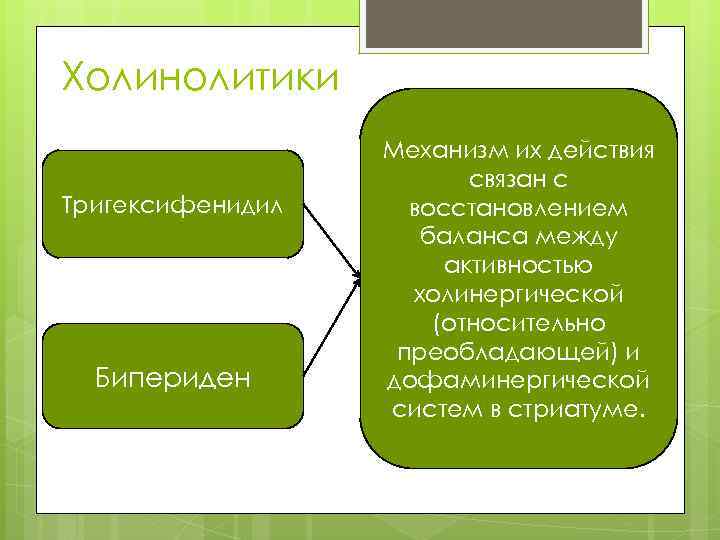 Холинолитики

Тригексифенидил

Бипериден

Механизм их действия связан с восстановлением баланса между активностью холинергической (относительно преобладающей) и дофаминергической систем в стриатуме.